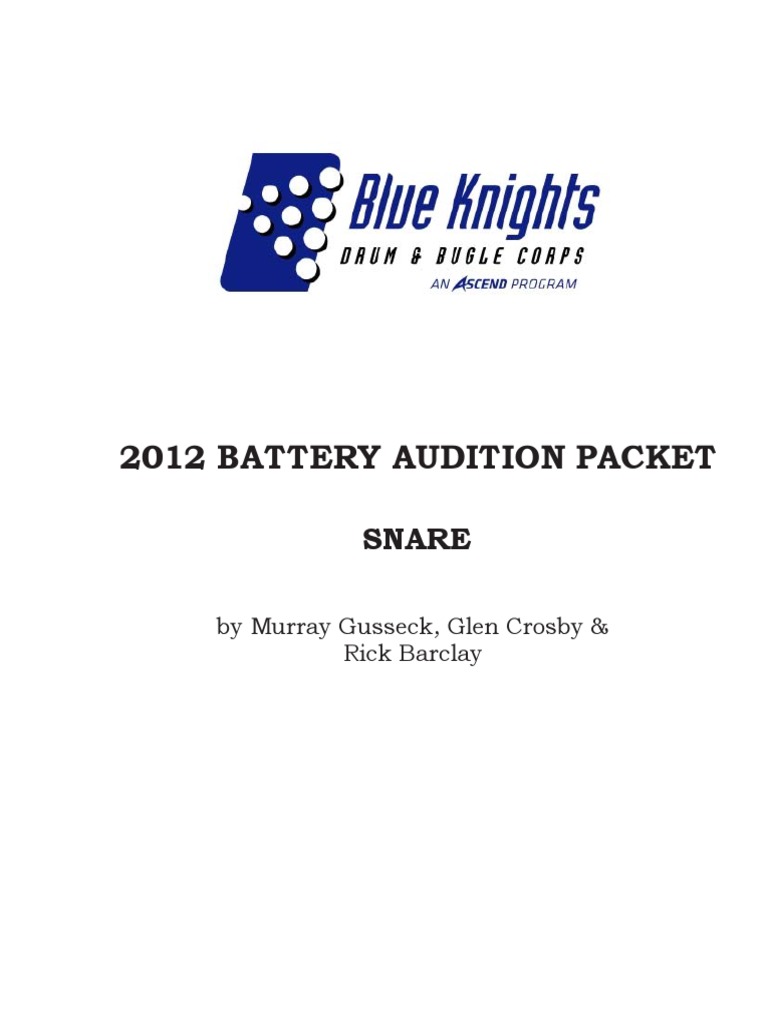 Blue Knights
DRUM & BUGLE CORPS
AN ASCEND PROGRAM

2012 BATTERY AUDITION PACKET

SNARE

by Murray Gusseck, Glen Crosby & Rick Barclay